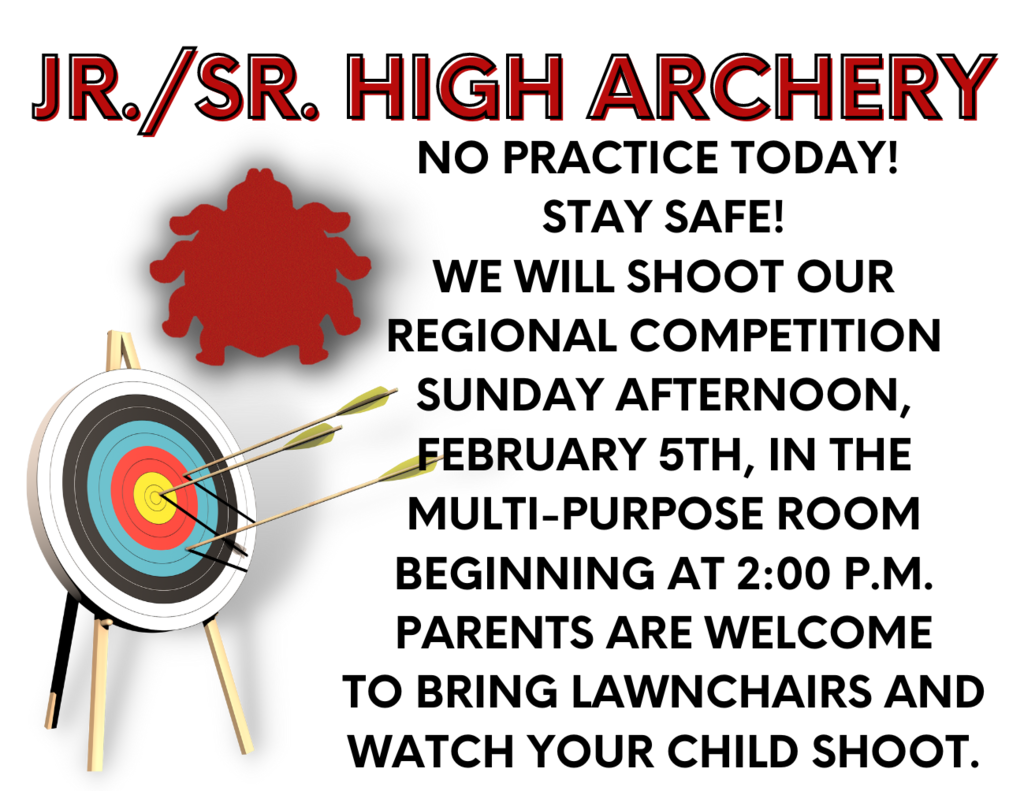 JR./SR. HIGH ARCHERY

NO PRACTICE TODAY!
STAY SAFE!
WE WILL SHOOT OUR REGIONAL COMPETITION SUNDAY AFTERNOON, FEBRUARY 5TH, IN THE MULTI-PURPOSE ROOM BEGINNING AT 2:00 P.M.
PARENTS ARE WELCOME TO BRING LAWNCHAIRS AND WATCH YOUR CHILD SHOOT.